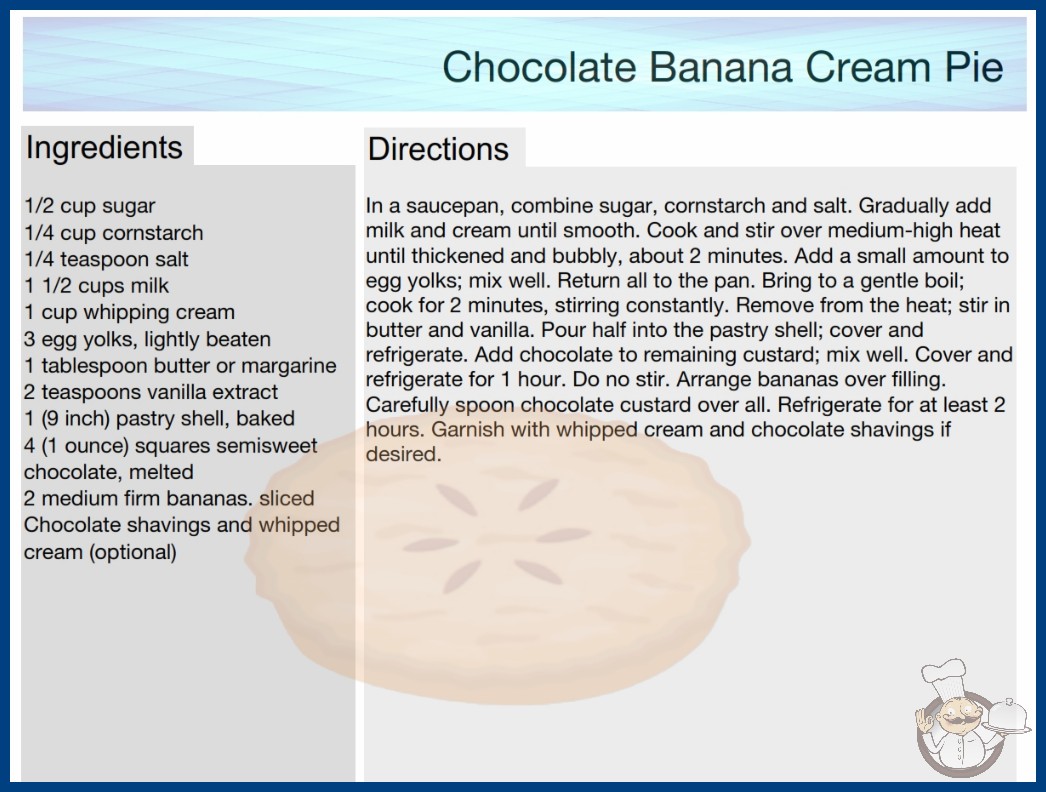 Chocolate Banana Cream Pie

Ingredients

1/2 cup sugar
1/4 cup cornstarch
1/4 teaspoon salt
1 1/2 cups milk
1 cup whipping cream
3 egg yolks, lightly beaten
1 tablespoon butter or margarine
2 teaspoons vanilla extract
1 (9 inch) pastry shell, baked
4 (1 ounce) squares semisweet chocolate, melted
2 medium firm bananas. sliced
Chocolate shavings and whipped cream (optional)

Directions

In a saucepan, combine sugar, cornstarch and salt. Gradually add milk and cream until smooth. Cook and stir over medium-high heat until thickened and bubbly, about 2 minutes. Add a small amount to egg yolks; mix well. Return all to the pan. Bring to a gentle boil; cook for 2 minutes, stirring constantly. Remove from the heat; stir in butter and vanilla. Pour half into the pastry shell; cover and refrigerate. Add chocolate to remaining custard; mix well. Cover and refrigerate for 1 hour. Do no stir. Arrange bananas over filling. Carefully spoon chocolate custard over all. Refrigerate for at least 2 hours. Garnish with whipped cream and chocolate shavings if desired.